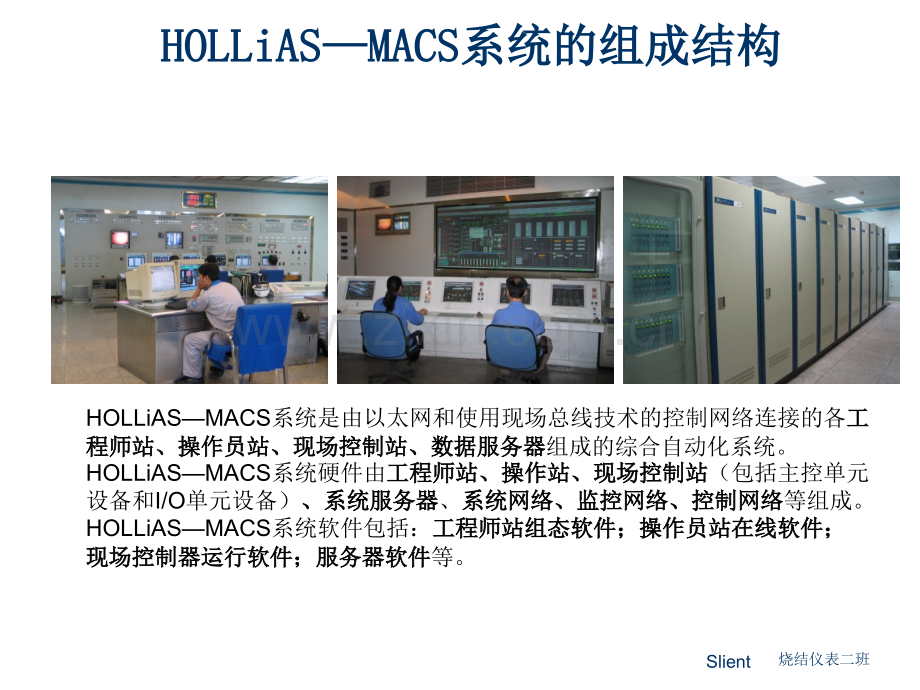 HOLLiAS—MACS系统的组成结构

HOLLiAS—MACS系统是由以太网和使用现场总线技术的控制网络连接的各工程师站、操作员站、现场控制站、数据服务器组成的综合自动化系统。

HOLLiAS—MACS系统硬件由工程师站、操作站、现场控制站（包括主控单元设备和I/O单元设备）、系统服务器、系统网络、监控网络、控制网络等组成。

HOLLiAS—MACS系统软件包括：工程师站组态软件；操作员站在线软件；现场控制器运行软件；服务器软件等。

Slient 烧结仪表二班